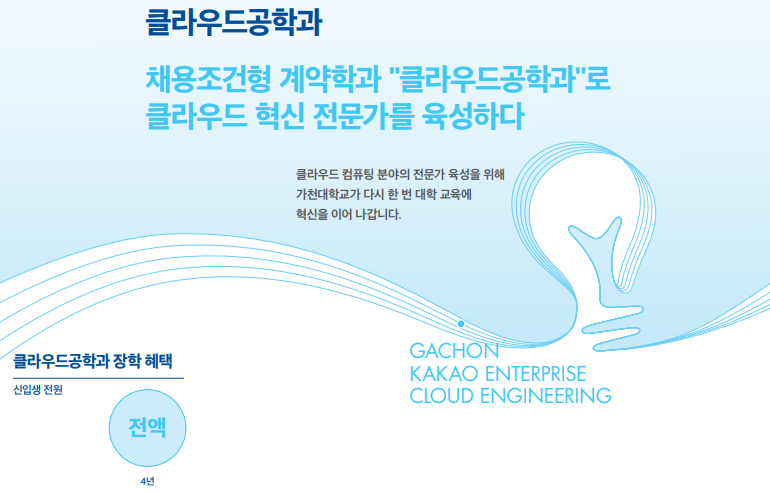 클라우드공학과

채용조건형 계약학과 "클라우드공학과"로
클라우드 혁신 전문가를 육성하다

클라우드 컴퓨팅 분야의 전문가 육성을 위해
가천대학교가 다시 한 번 대학 교육에
혁신을 이어 나갑니다.

GACHON
KAKAO ENTERPRISE
CLOUD ENGINEERING

클라우드공학과 장학 혜택

신입생 전원

전액

4년